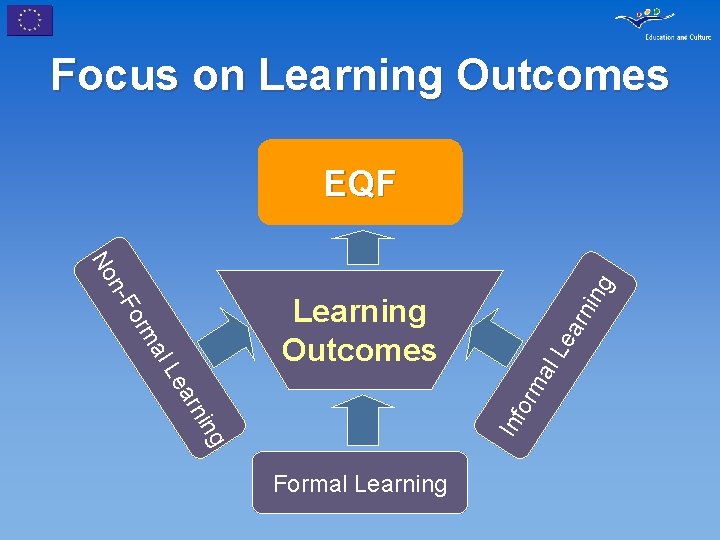 Education and Culture

Focus on Learning Outcomes

EQF

Non-Formal Learning

Learning Outcomes

Informal Learning

Formal Learning